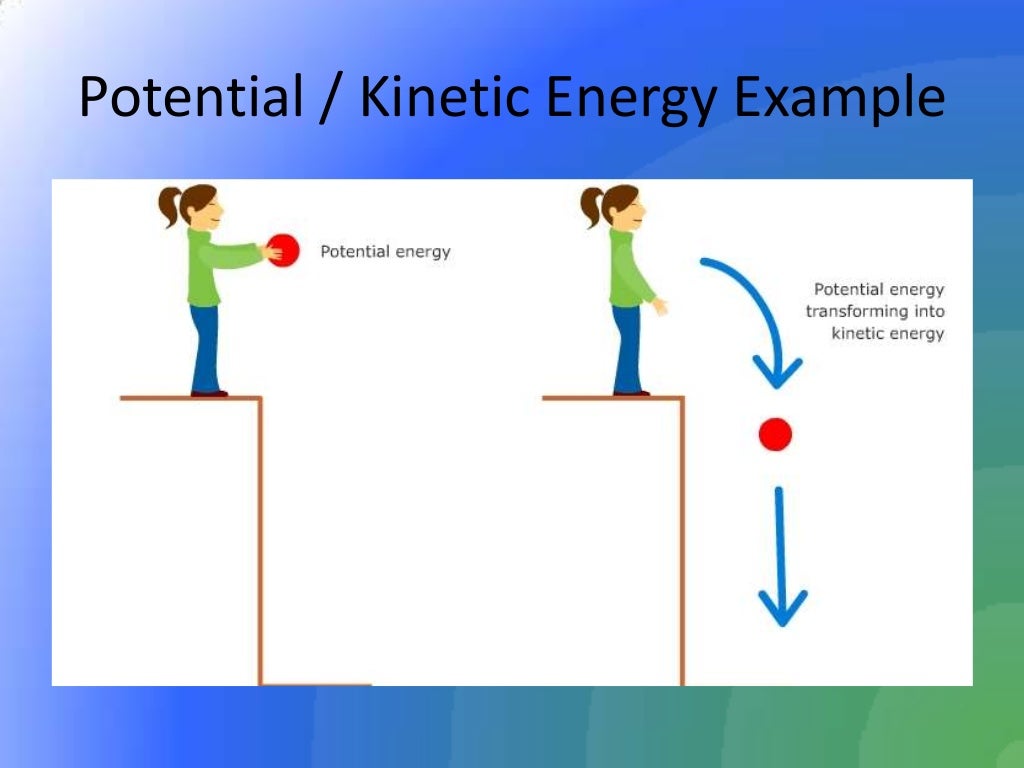 Potential / Kinetic Energy Example

Potential energy

Potential energy transforming into kinetic energy